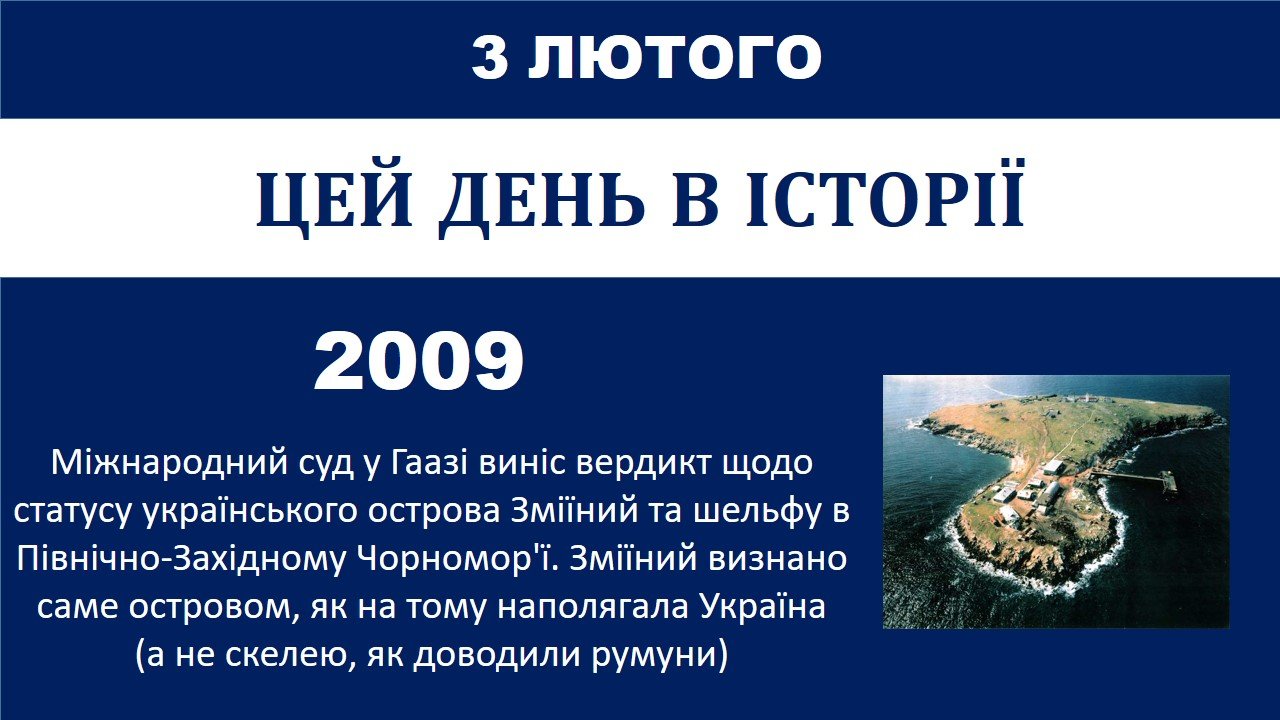 3 ЛЮТОГО

ЦЕЙ ДЕНЬ В ІСТОРІЇ

2009

Міжнародний суд у Гаазі виніс вердикт щодо статусу українського острова Зміїний та шельфу в Північно-Західному Чорномор'ї. Зміїний визнано саме островом, як на тому наполягала Україна (а не скелею, як доводили румуни)